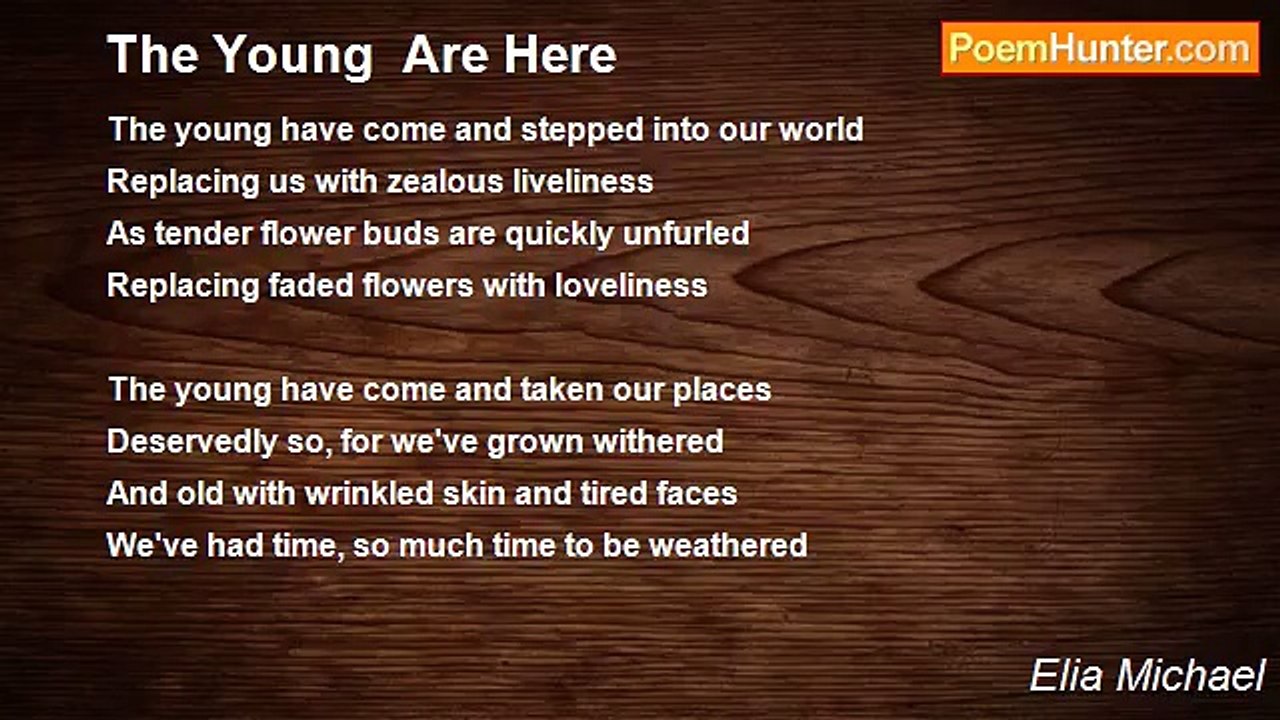 The Young  Are Here

PoemHunter.com

The young have come and stepped into our world
Replacing us with zealous liveliness
As tender flower buds are quickly unfurled
Replacing faded flowers with loveliness

The young have come and taken our places
Deservedly so, for we've grown withered
And old with wrinkled skin and tired faces
We've had time, so much time to be weathered

Elia Michael